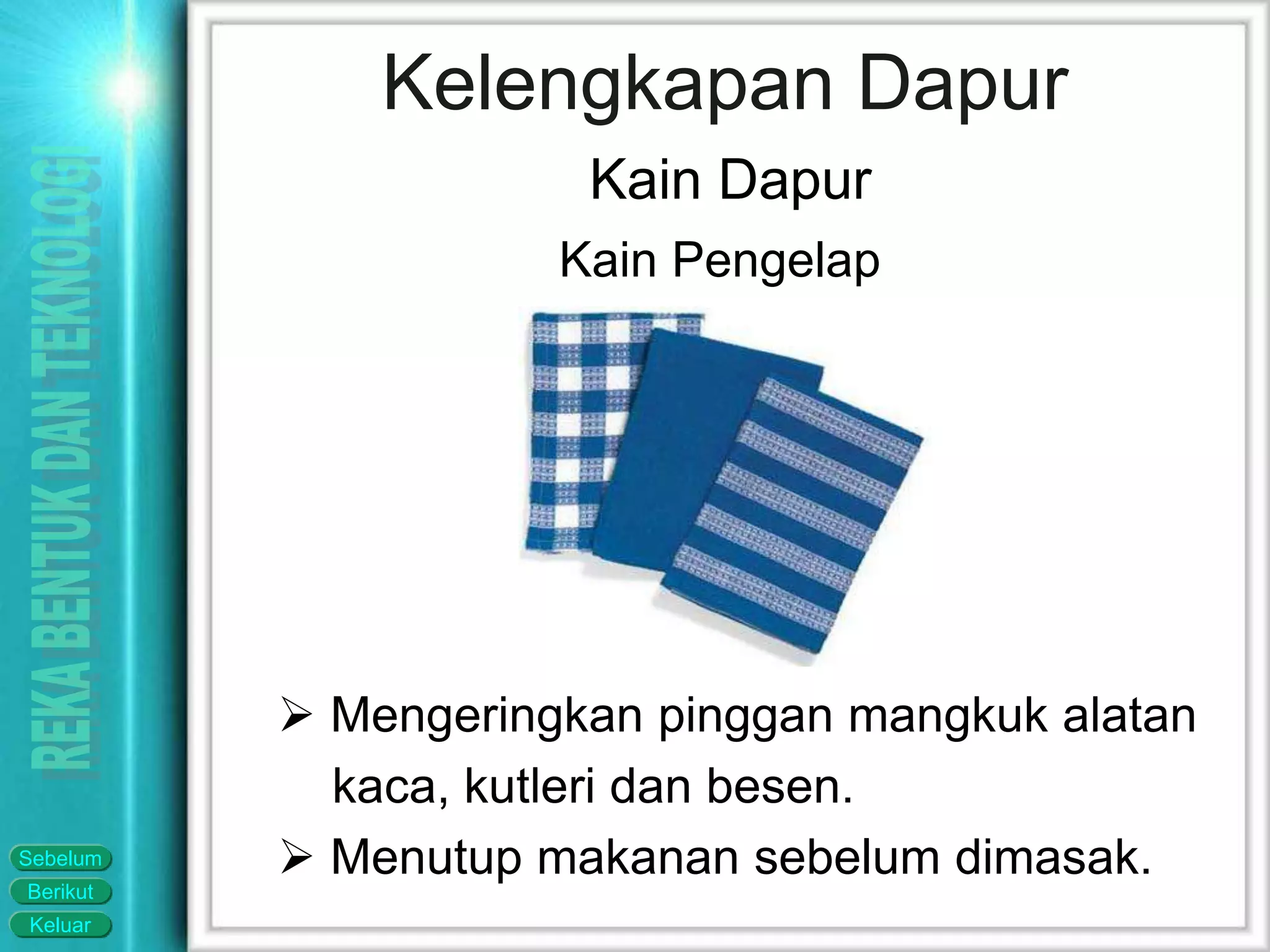 REKA BENTUK DAN TEKNOLOGI

Kelengkapan Dapur

Kain Dapur

Kain Pengelap

➢ Mengeringkan pinggan mangkuk alatan kaca, kutleri dan besen.

➢ Menutup makanan sebelum dimasak.

Sebelum

Berikut

Keluar